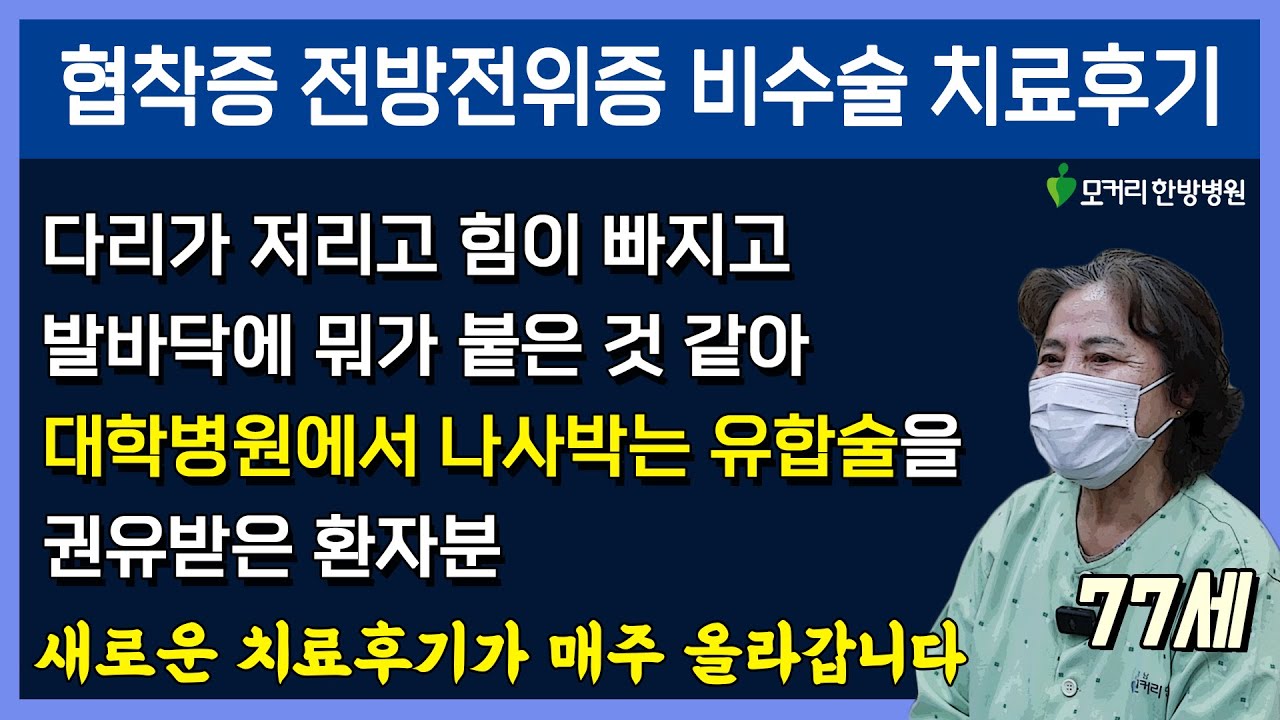 협착증 전방전위증 비수술 치료후기

모커리 한방병원

다리가 저리고 힘이 빠지고
발바닥에 뭐가 붙은 것 같아
대학병원에서 나사박는 유합술을
권유받은 환자분

77세

새로운 치료후기가 매주 올라갑니다